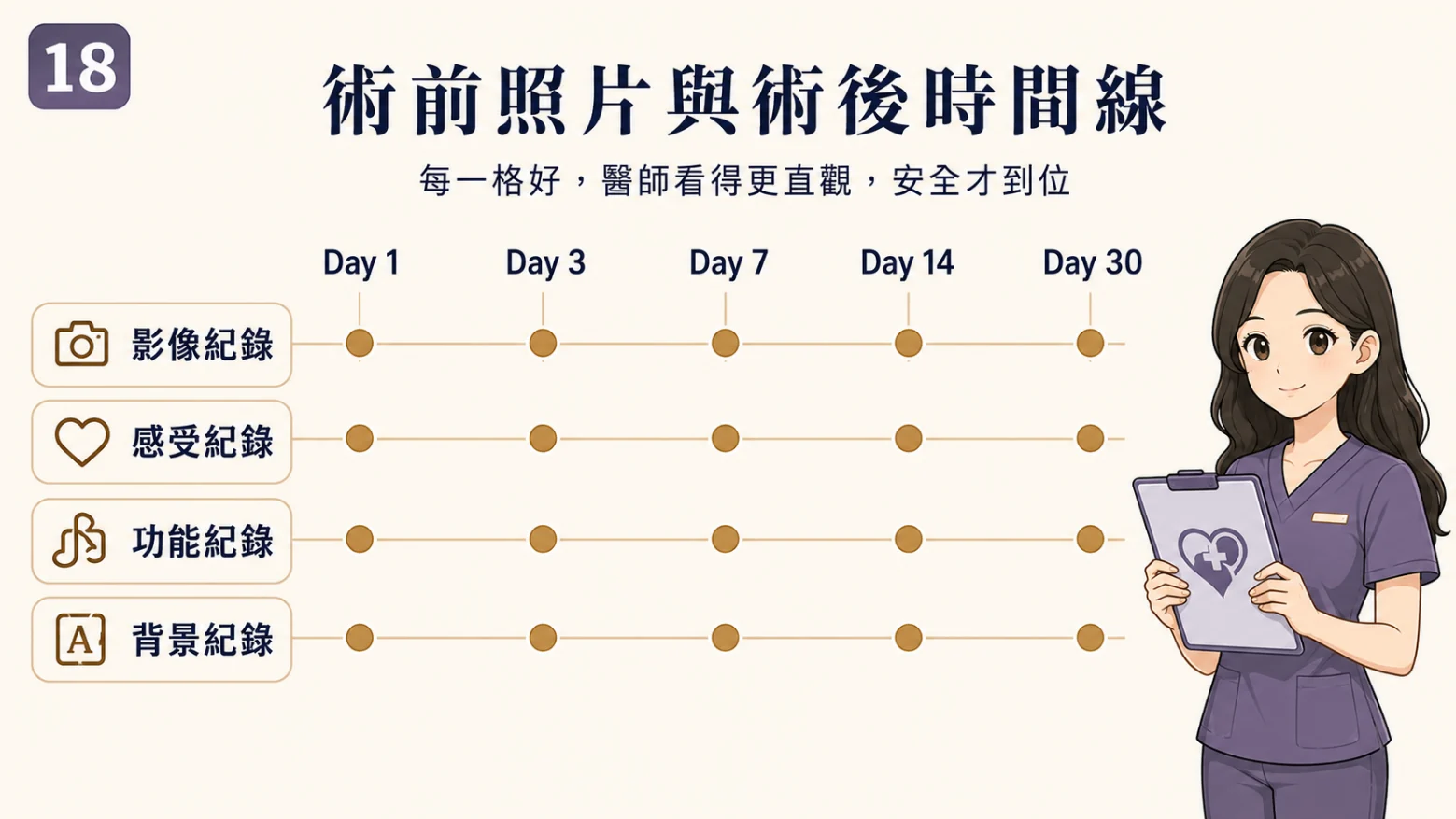 18

術前照片與術後時間線

每一格好，醫師看得更直觀，安全才到位

Day 1 Day 3 Day 7 Day 14 Day 30

影像紀錄

感受紀錄

功能紀錄

A 背景紀錄